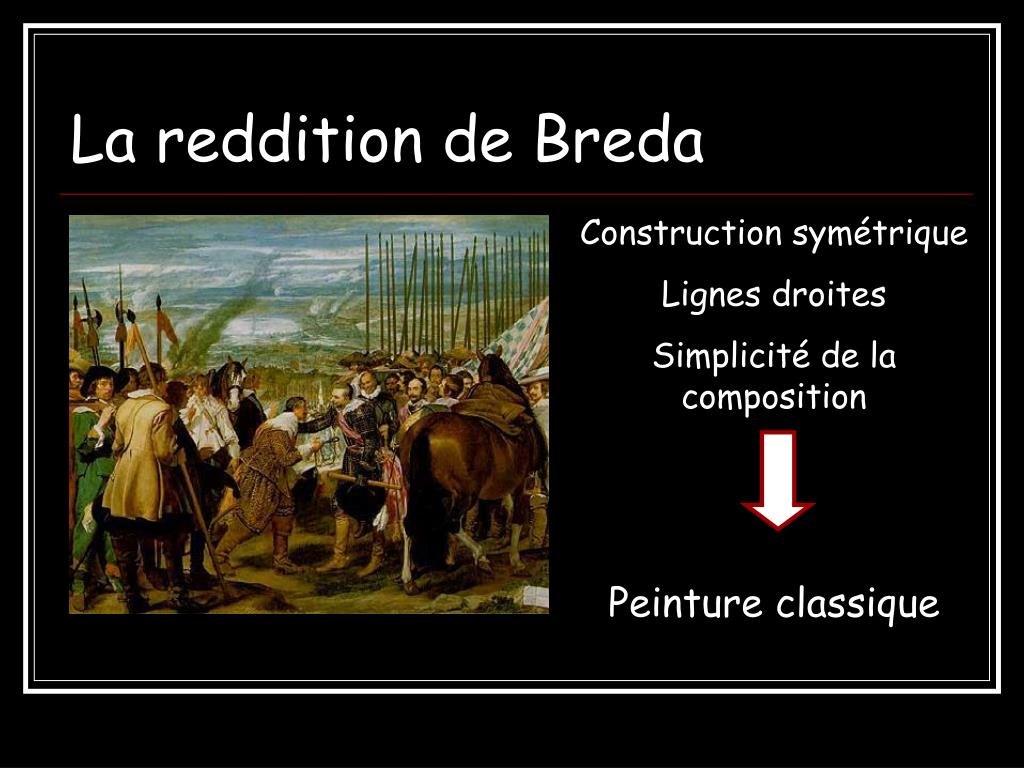 La reddition de Breda

Construction symétrique

Lignes droites

Simplicité de la composition

Peinture classique